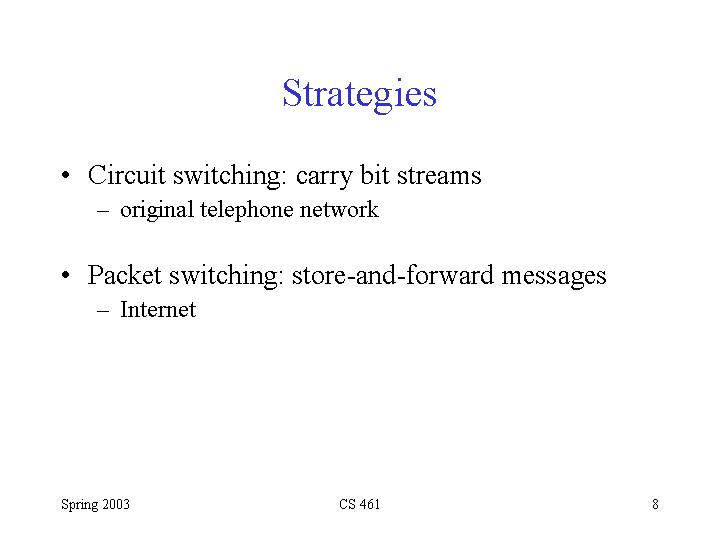 Strategies

• Circuit switching: carry bit streams
– original telephone network

• Packet switching: store-and-forward messages
– Internet

Spring 2003
CS 461
8